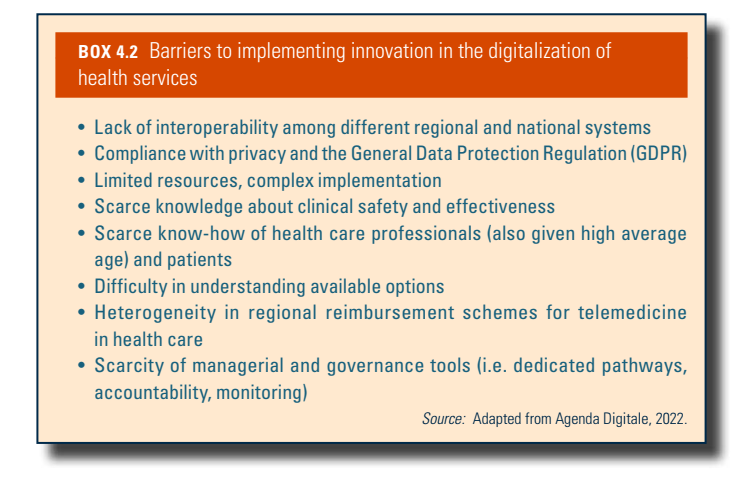 BOX 4.2 Barriers to implementing innovation in the digitalization of health services

• Lack of interoperability among different regional and national systems
• Compliance with privacy and the General Data Protection Regulation (GDPR)
• Limited resources, complex implementation
• Scarce knowledge about clinical safety and effectiveness
• Scarce know-how of health care professionals (also given high average age) and patients
• Difficulty in understanding available options
• Heterogeneity in regional reimbursement schemes for telemedicine in health care
• Scarcity of managerial and governance tools (i.e. dedicated pathways, accountability, monitoring)

Source: Adapted from Agenda Digitale, 2022.